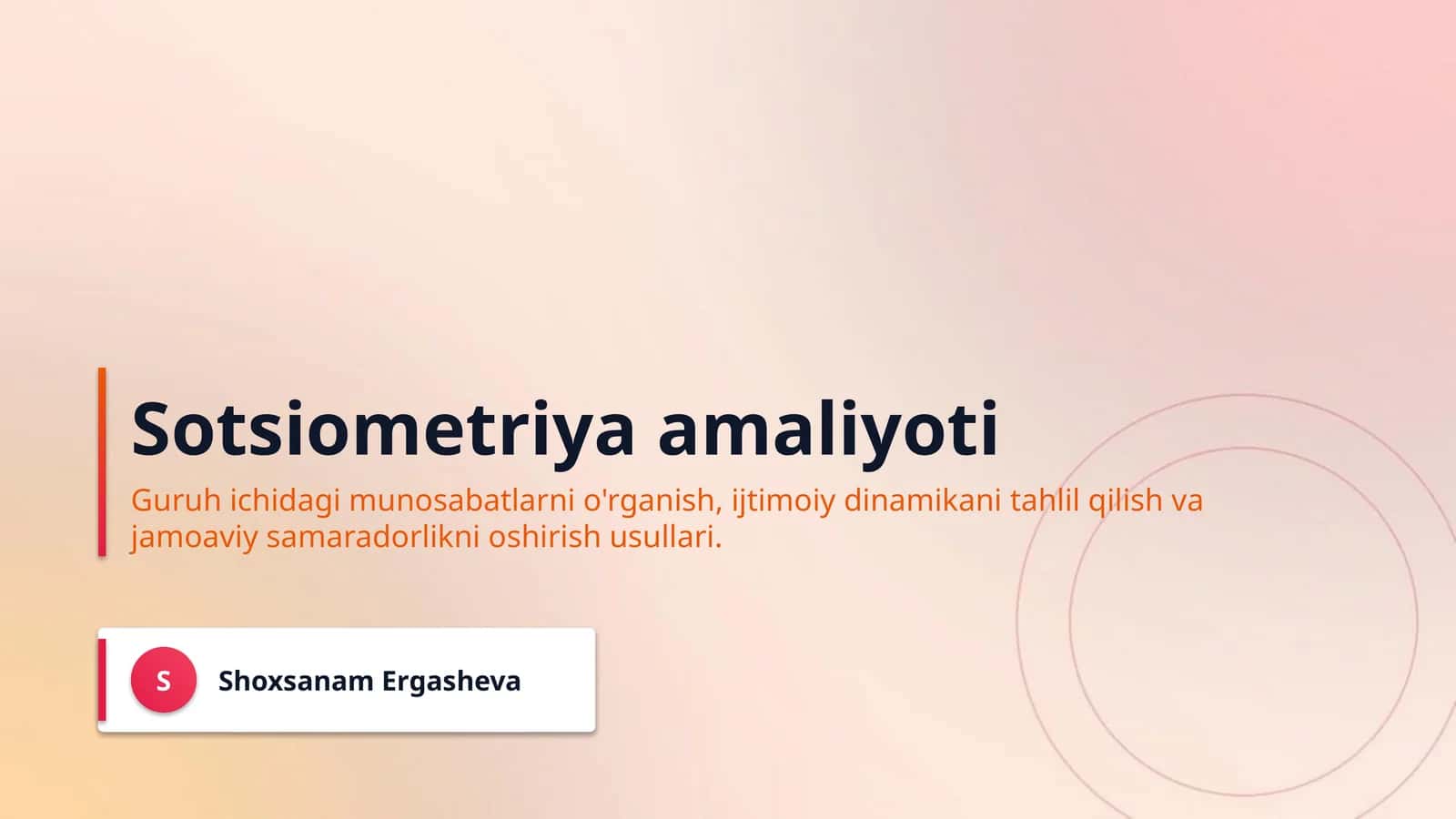 Sotsiometriya amaliyoti

Guruh ichidagi munosabatlarni o'rganish, ijtimoiy dinamikani tahlil qilish va jamoaviy samaradorlikni oshirish usullari.

S

Shoxsanam Ergasheva